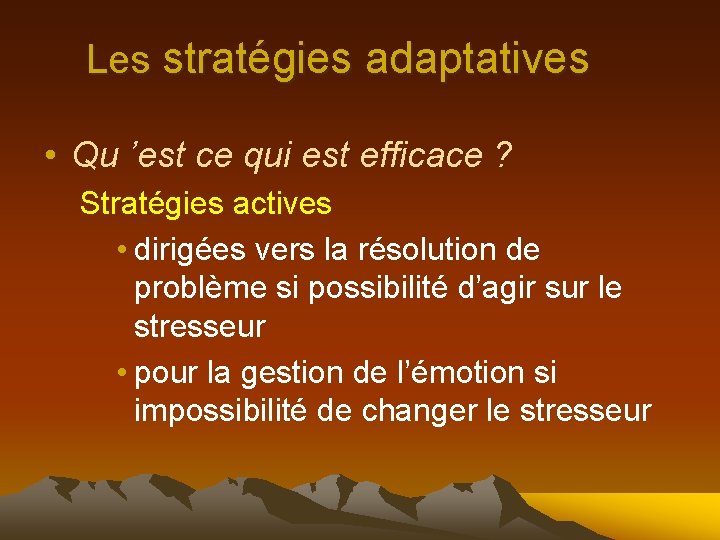 Les stratégies adaptatives

• Qu 'est ce qui est efficace ?

Stratégies actives

• dirigées vers la résolution de problème si possibilité d'agir sur le stresseur

• pour la gestion de l'émotion si impossibilité de changer le stresseur